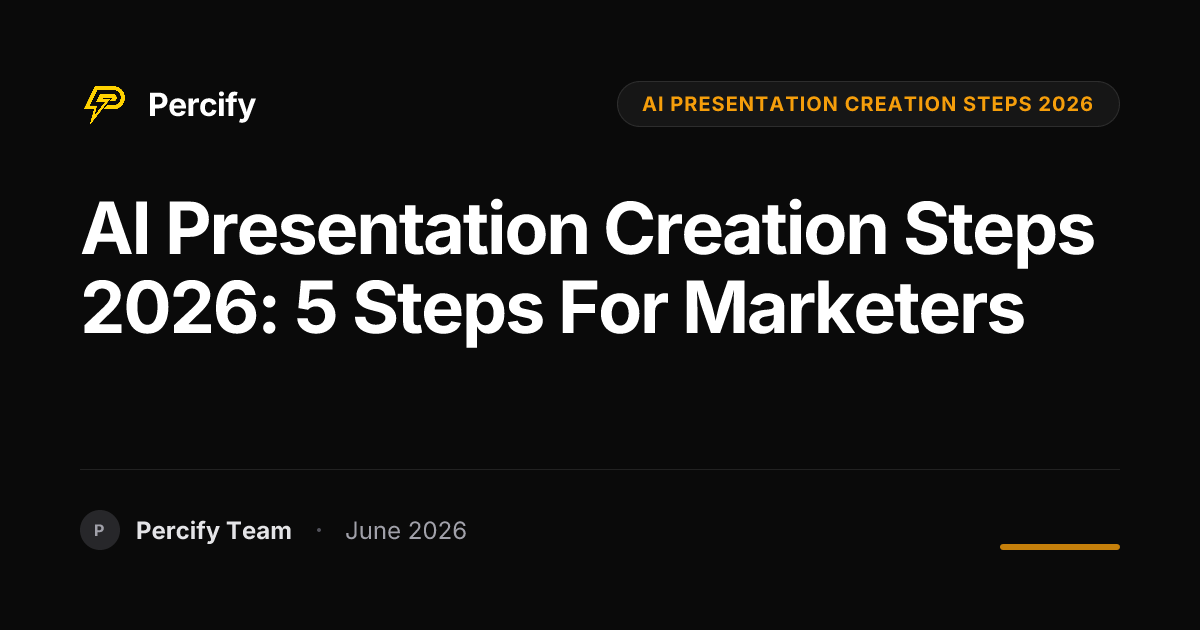 Percify

AI PRESENTATION CREATION STEPS 2026

AI Presentation Creation Steps 2026: 5 Steps For Marketers

P Percify Team · June 2026